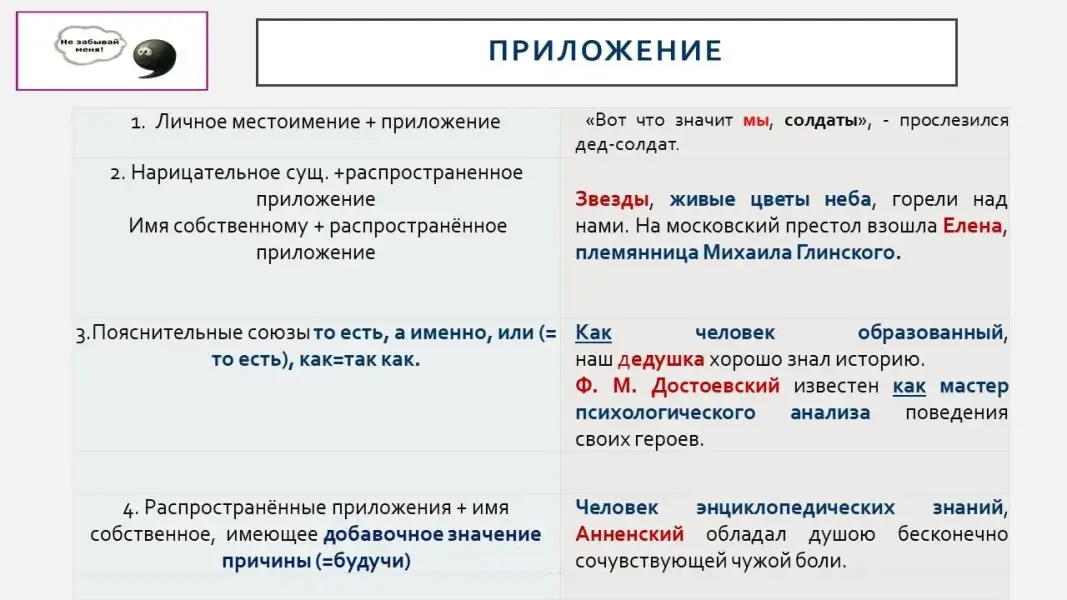 Не забывай меня!

ПРИЛОЖЕНИЕ

| | |
|---|---|
| 1. Личное местоимение + приложение | «Вот что значит мы, солдаты», - прослезился дед-солдат. |
| 2. Нарицательное сущ. +распространенное приложение Имя собственному + распространённое приложение | Звезды, живые цветы неба, горели над нами. На московский престол взошла Елена, племянница Михаила Глинского. |
| 3.Пояснительные союзы то есть, а именно, или (= то есть), как=так как. | Как человек образованный, наш дедушка хорошо знал историю. Ф. М. Достоевский известен как мастер психологического анализа поведения своих героев. |
| 4. Распространённые приложения + имя собственное, имеющее добавочное значение причины (=будучи) | Человек энциклопедических знаний, Анненский обладал душою бесконечно сочувствующей чужой боли. |